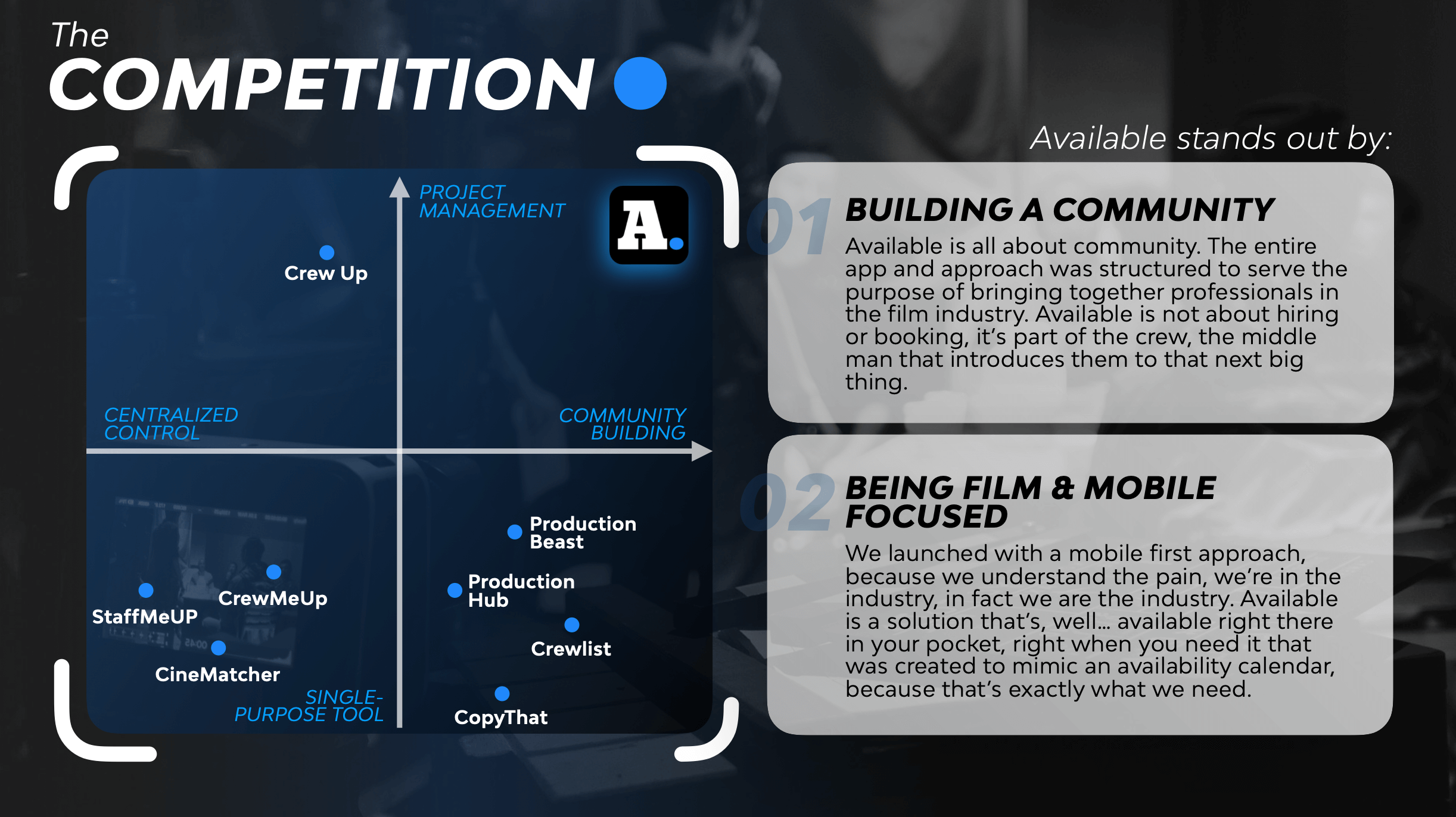 The
COMPETITION

PROJECT MANAGEMENT

A.

Crew Up

CENTRALIZED CONTROL

COMMUNITY BUILDING

Production Beast

Production Hub

CrewMeUp

StaffMeUP

Crewlist

CineMatcher

SINGLE-PURPOSE TOOL

CopyThat

Available stands out by:

01 BUILDING A COMMUNITY
Available is all about community. The entire app and approach was structured to serve the purpose of bringing together professionals in the film industry. Available is not about hiring or booking, it's part of the crew, the middle man that introduces them to that next big thing.

02 BEING FILM & MOBILE FOCUSED
We launched with a mobile first approach, because we understand the pain, we're in the industry, in fact we are the industry. Available is a solution that's, well... available right there in your pocket, right when you need it that was created to mimic an availability calendar, because that's exactly what we need.